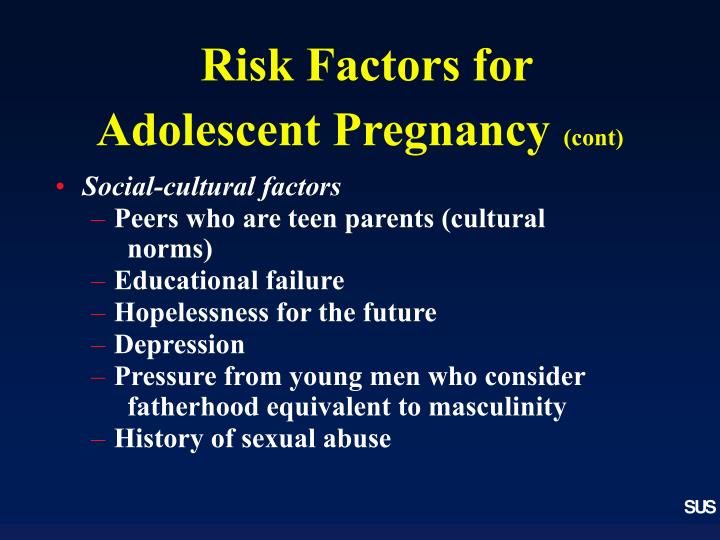 Risk Factors for Adolescent Pregnancy (cont)

• Social-cultural factors
– Peers who are teen parents (cultural norms)
– Educational failure
– Hopelessness for the future
– Depression
– Pressure from young men who consider fatherhood equivalent to masculinity
– History of sexual abuse

SUS